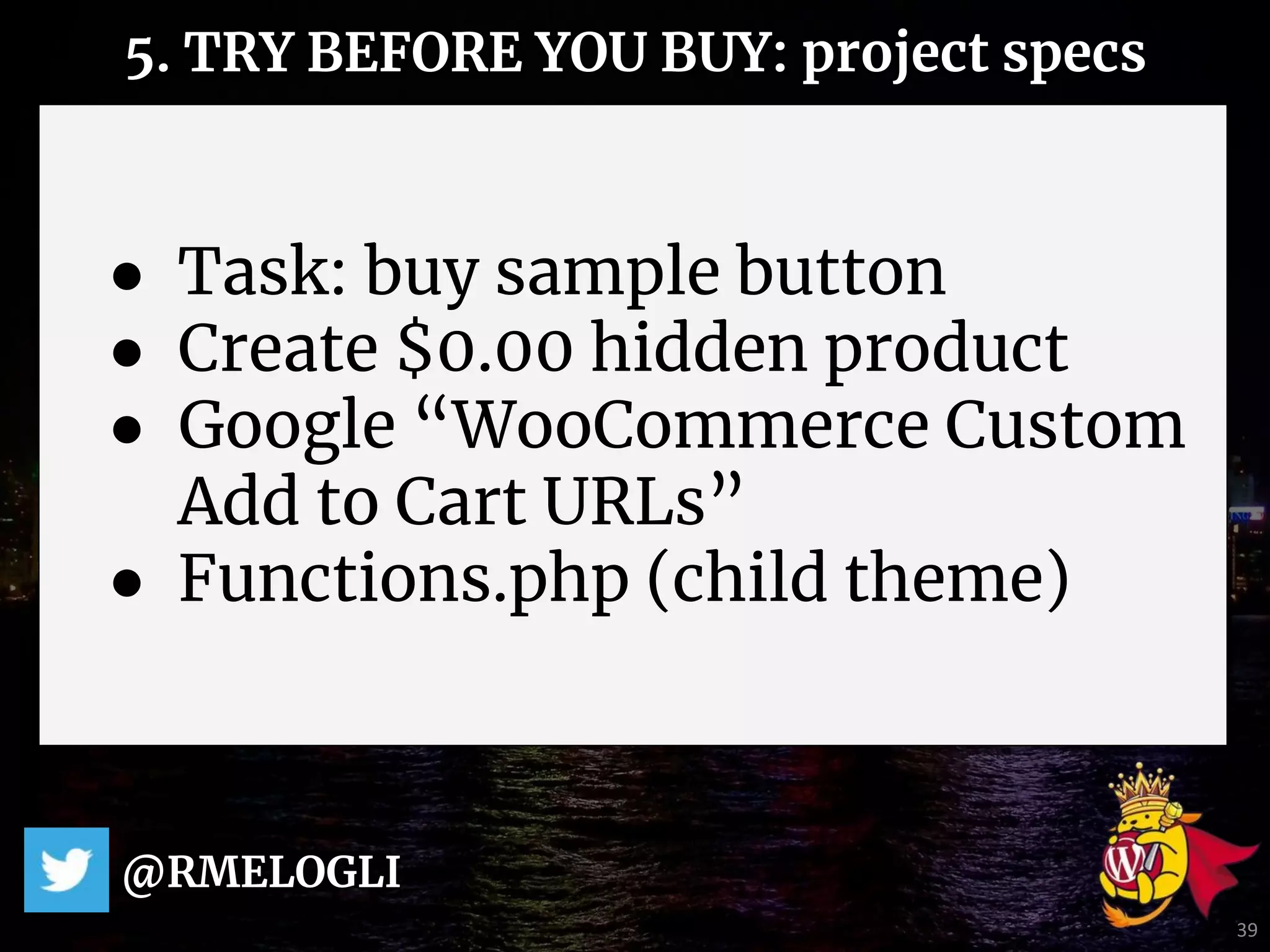 5. TRY BEFORE YOU BUY: project specs

- Task: buy sample button
- Create \$0.00 hidden product
- Google “WooCommerce Custom Add to Cart URLs”
- Functions.php (child theme)

@RMELOGLI

39